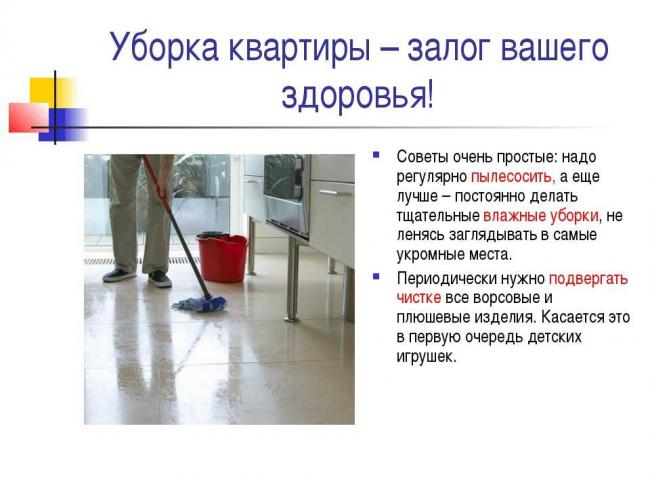 Уборка квартиры – залог вашего здоровья!

Советы очень простые: надо регулярно пылесосить, а еще лучше – постоянно делать тщательные влажные уборки, не ленясь заглядывать в самые укромные места.

Периодически нужно подвергать чистке все ворсовые и плюшевые изделия. Касается это в первую очередь детских игрушек.